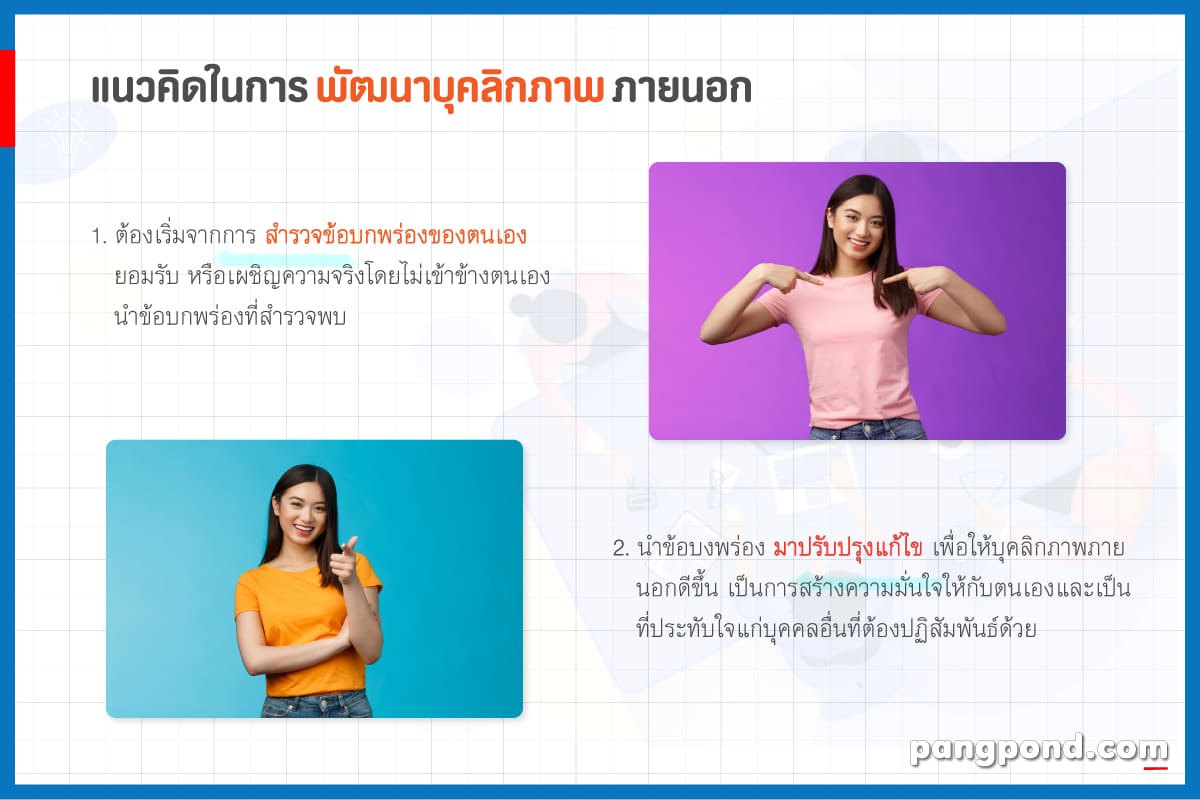 แนวคิดในการ พัฒนาบุคลิกภาพ ภายนอก

1. ต้องเริ่มจากการ สำรวจข้อบกพร่องของตนเอง ยอมรับ หรือเผชิญความจริงโดยไม่เข้าข้างตนเอง นำข้อบกพร่องที่สำรวจพบ

2. นำข้อบงพร่อง มาปรับปรุงแก้ไข เพื่อให้บุคลิกภาพภายนอกดีขึ้น เป็นการสร้างความมั่นใจให้กับตนเองและเป็นที่ประทับใจแก่บุคคลอื่นที่ต้องปฏิสัมพันธ์ด้วย

pangpond.com